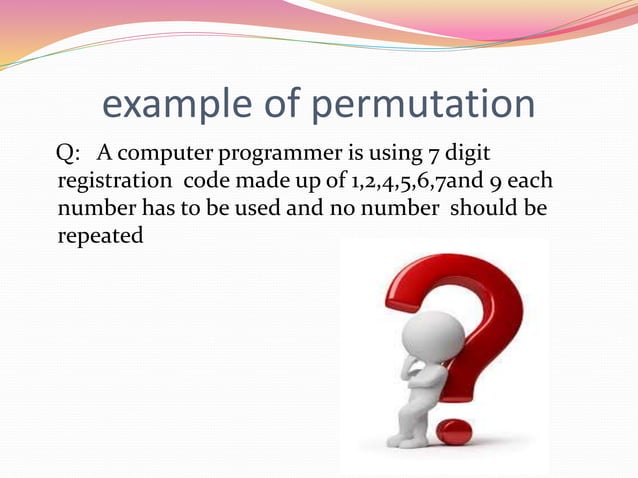 example of permutation

Q: A computer programmer is using 7 digit registration code made up of 1,2,4,5,6,7and 9 each number has to be used and no number should be repeated